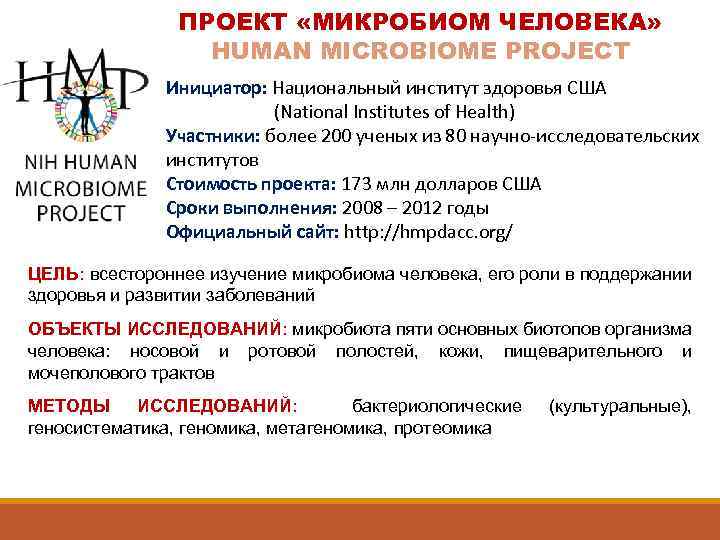 ПРОЕКТ «МИКРОБИОМ ЧЕЛОВЕКА»
HUMAN MICROBIOME PROJECT

HMP
NIH HUMAN MICROBIOME PROJECT

Инициатор: Национальный институт здоровья США (National Institutes of Health)
Участники: более 200 ученых из 80 научно-исследовательских институтов
Стоимость проекта: 173 млн долларов США
Сроки выполнения: 2008 – 2012 годы
Официальный сайт: http://hmpdacc.org/

ЦЕЛЬ: всестороннее изучение микробиома человека, его роли в поддержании здоровья и развитии заболеваний

ОБЪЕКТЫ ИССЛЕДОВАНИЙ: микробиота пяти основных биотопов организма человека: носовой и ротовой полостей, кожи, пищеварительного и мочеполового трактов

МЕТОДЫ ИССЛЕДОВАНИЙ: бактериологические (культуральные), геносистематика, геномика, метагеномика, протеомика